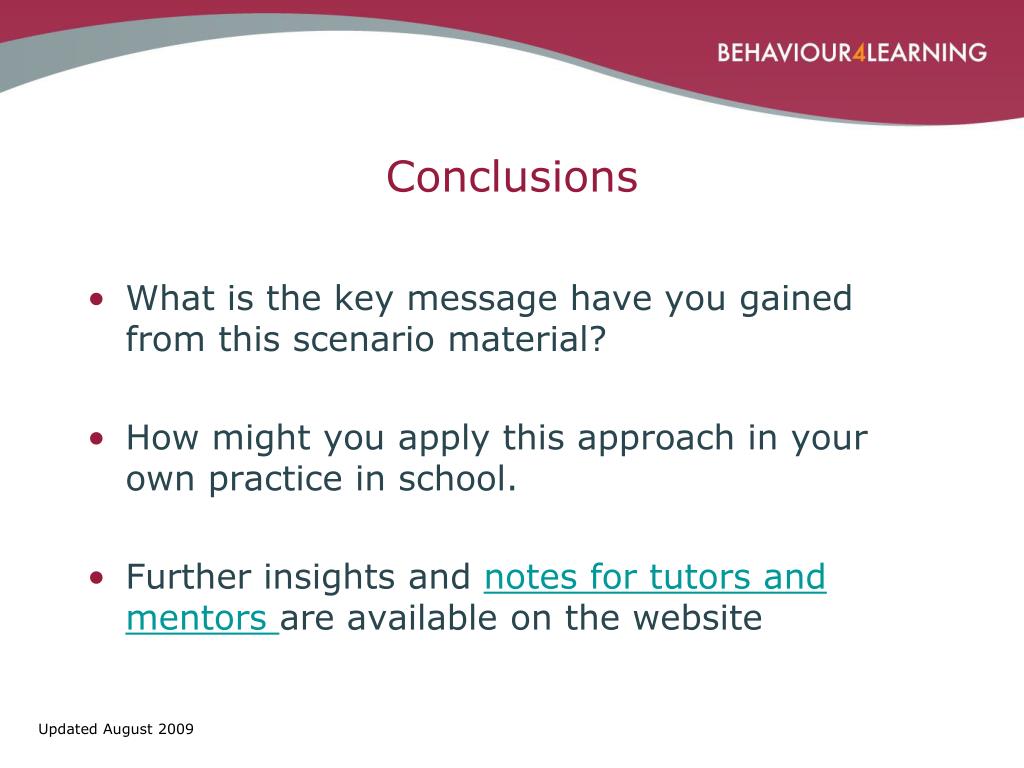 BEHAVIOUR4LEARNING

Conclusions

• What is the key message have you gained from this scenario material?

• How might you apply this approach in your own practice in school.

• Further insights and notes for tutors and mentors are available on the website

Updated August 2009